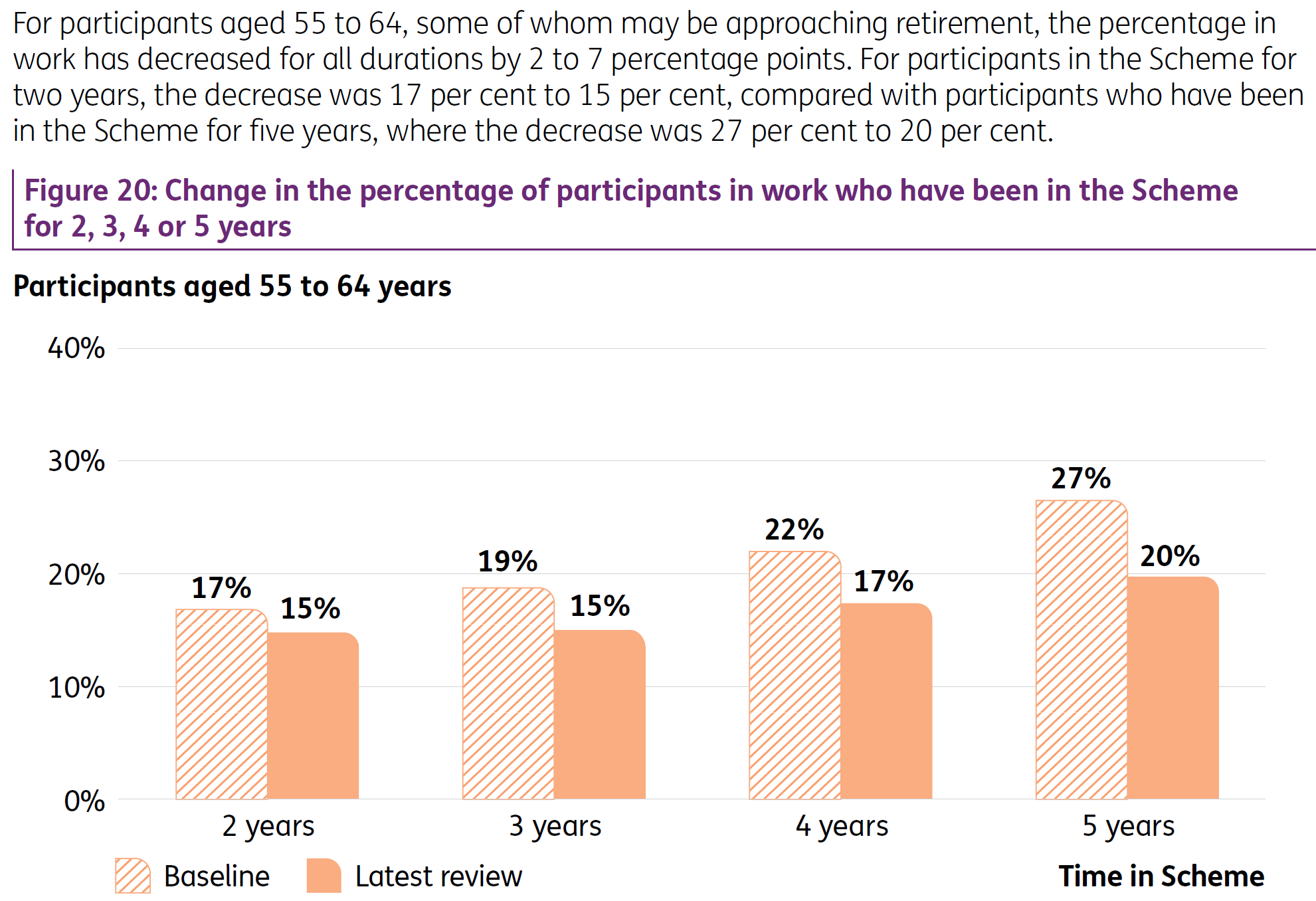 For participants aged 55 to 64, some of whom may be approaching retirement, the percentage in work has decreased for all durations by 2 to 7 percentage points. For participants in the Scheme for two years, the decrease was 17 per cent to 15 per cent, compared with participants who have been in the Scheme for five years, where the decrease was 27 per cent to 20 per cent.

Figure 20: Change in the percentage of participants in work who have been in the Scheme for 2, 3, 4 or 5 years

Participants aged 55 to 64 years

40%
30%
20%
10%
0%

17%
15%
19%
15%
22%
17%
27%
20%

2 years
3 years
4 years
5 years

Baseline
Latest review
Time in Scheme